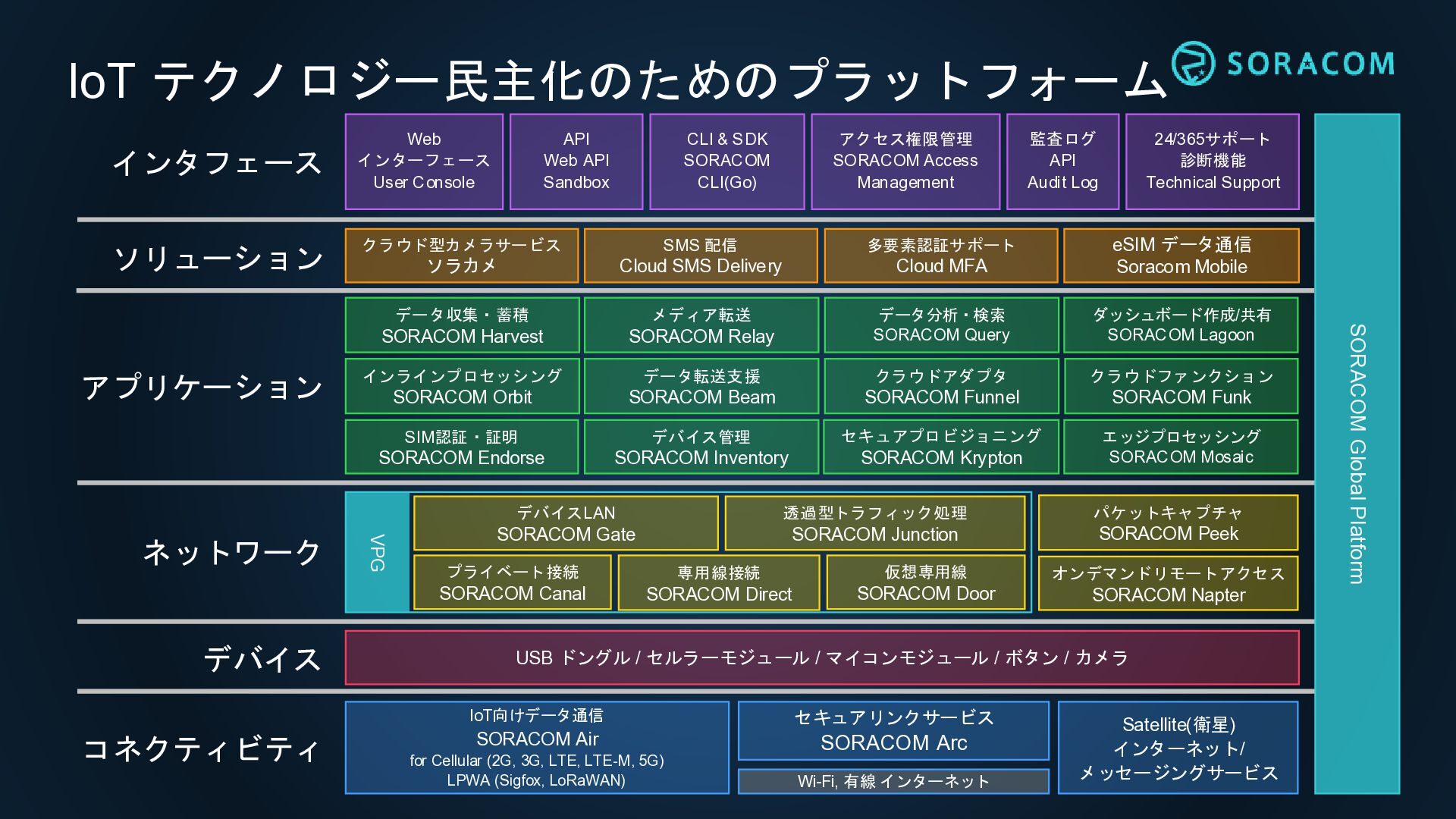 IoT テクノロジー民主化のためのプラットフォーム

SORACOM

インタフェース

Web
インターフェース
User Console

API
Web API
Sandbox

CLI & SDK
SORACOM
CLI(Go)

アクセス権限管理
SORACOM Access Management

監査ログ
API
Audit Log

24/365サポート
診断機能
Technical Support

ソリューション

クラウド型カメラサービス
ソラカメ

SMS 配信
Cloud SMS Delivery

多要素認証サポート
Cloud MFA

eSIM データ通信
Soracom Mobile

アプリケーション

データ収集・蓄積
SORACOM Harvest

メディア転送
SORACOM Relay

データ分析・検索
SORACOM Query

ダッシュボード作成/共有
SORACOM Lagoon

インラインプロセッシング
SORACOM Orbit

データ転送支援
SORACOM Beam

クラウドアダプタ
SORACOM Funnel

クラウドファンクション
SORACOM Funk

SIM認証・証明
SORACOM Endorse

デバイス管理
SORACOM Inventory

セキュアプロビジョニング
SORACOM Krypton

エッジプロセッシング
SORACOM Mosaic

ネットワーク

VPG

デバイスLAN
SORACOM Gate

透過型トラフィック処理
SORACOM Junction

パケットキャプチャ
SORACOM Peek

プライベート接続
SORACOM Canal

専用線接続
SORACOM Direct

仮想専用線
SORACOM Door

オンデマンドリモートアクセス
SORACOM Napter

デバイス

USB ドングル / セルラーモジュール / マイコンモジュール / ボタン / カメラ

コネクティビティ

IoT向けデータ通信
SORACOM Air
for Cellular (2G, 3G, LTE, LTE-M, 5G)
LPWA (Sigfox, LoRaWAN)

セキュアリンクサービス
SORACOM Arc

Wi-Fi, 有線 インターネット

Satellite(衛星)
インターネット/
メッセージングサービス

SORACOM Global Platform